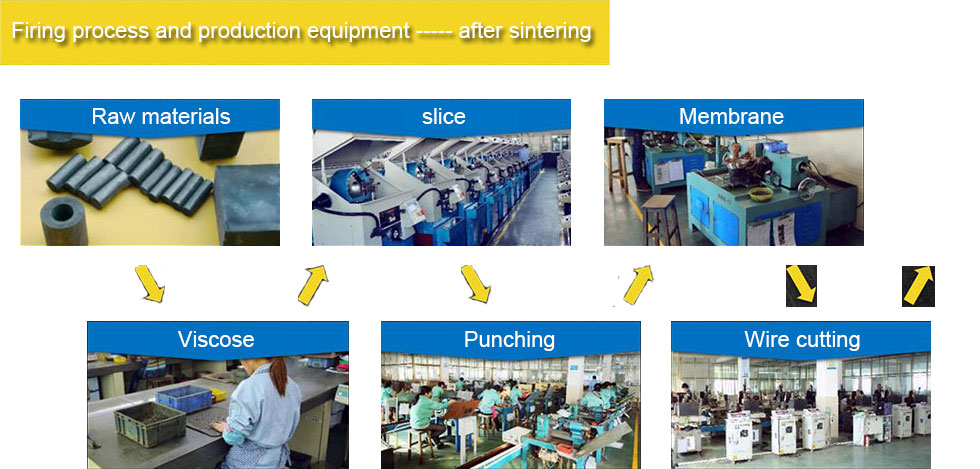 Firing process and production equipment ----- after sintering

Raw materials

slice

Membrane

Viscose

Punching

Wire cutting